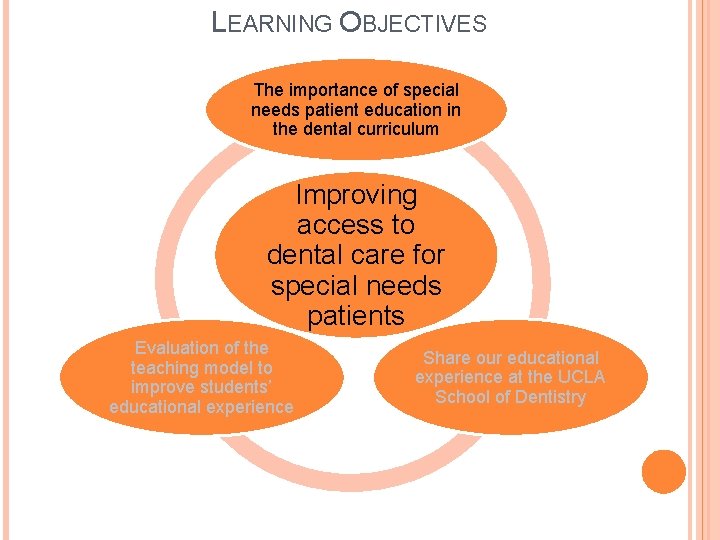 LEARNING OBJECTIVES

The importance of special needs patient education in the dental curriculum

Improving access to dental care for special needs patients

Evaluation of the teaching model to improve students' educational experience

Share our educational experience at the UCLA School of Dentistry